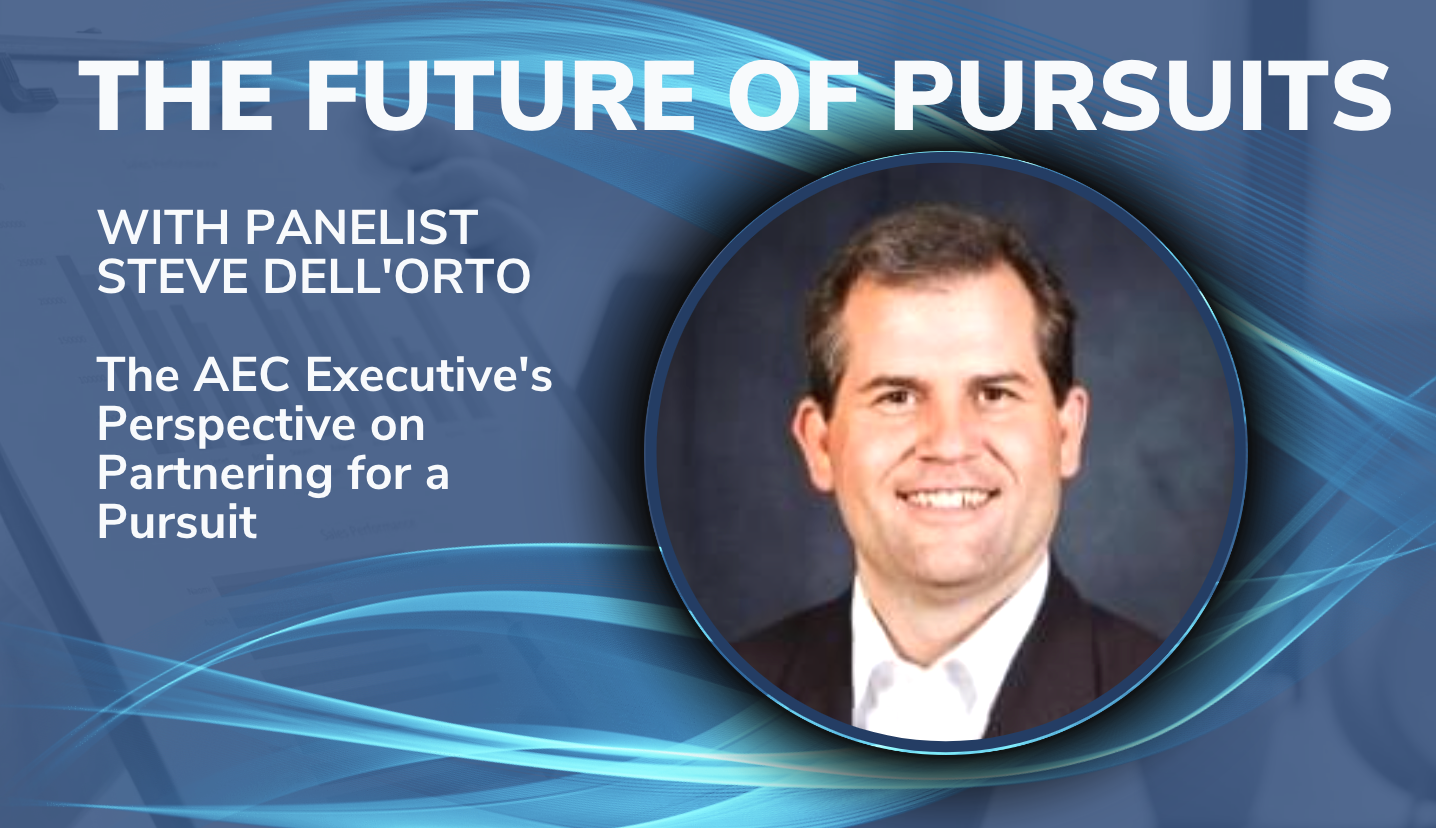 THE FUTURE OF PURSUITS

WITH PANELIST STEVE DELL'ORTO

The AEC Executive's Perspective on Partnering for a Pursuit